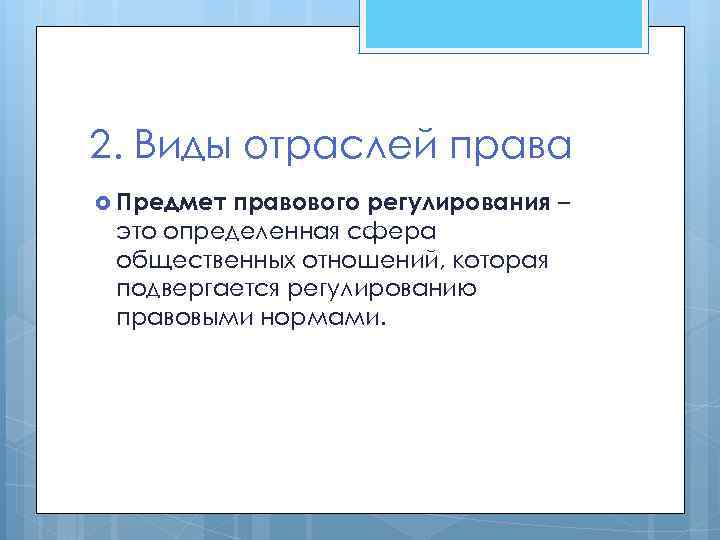 2. Виды отраслей права

Предмет правового регулирования – это определенная сфера общественных отношений, которая подвергается регулированию правовыми нормами.